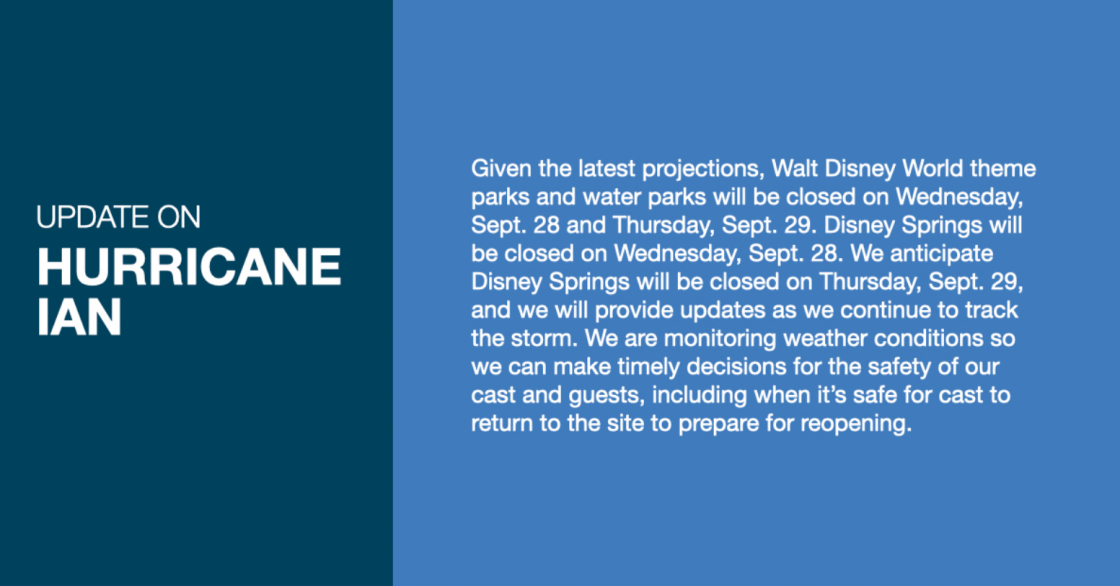 UPDATE ON
HURRICANE IAN

Given the latest projections, Walt Disney World theme parks and water parks will be closed on Wednesday, Sept. 28 and Thursday, Sept. 29. Disney Springs will be closed on Wednesday, Sept. 28. We anticipate Disney Springs will be closed on Thursday, Sept. 29, and we will provide updates as we continue to track the storm. We are monitoring weather conditions so we can make timely decisions for the safety of our cast and guests, including when it's safe for cast to return to the site to prepare for reopening.